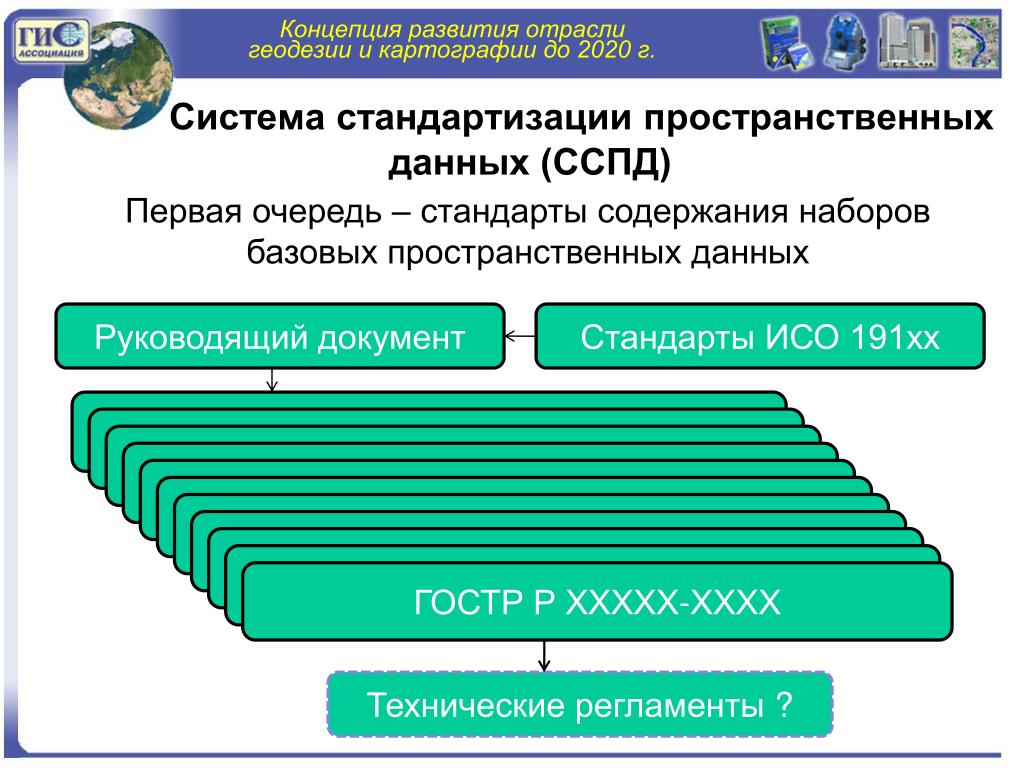 ГИС АССОЦИАЦИЯ

Концепция развития отрасли геодезии и картографии до 2020 г.

Система стандартизации пространственных данных (ССПД)

Первая очередь – стандарты содержания наборов базовых пространственных данных

Руководящий документ

Стандарты ИСО 191хх

ГОСТР Р ХХХХХ-ХХХХ

Технические регламенты ?